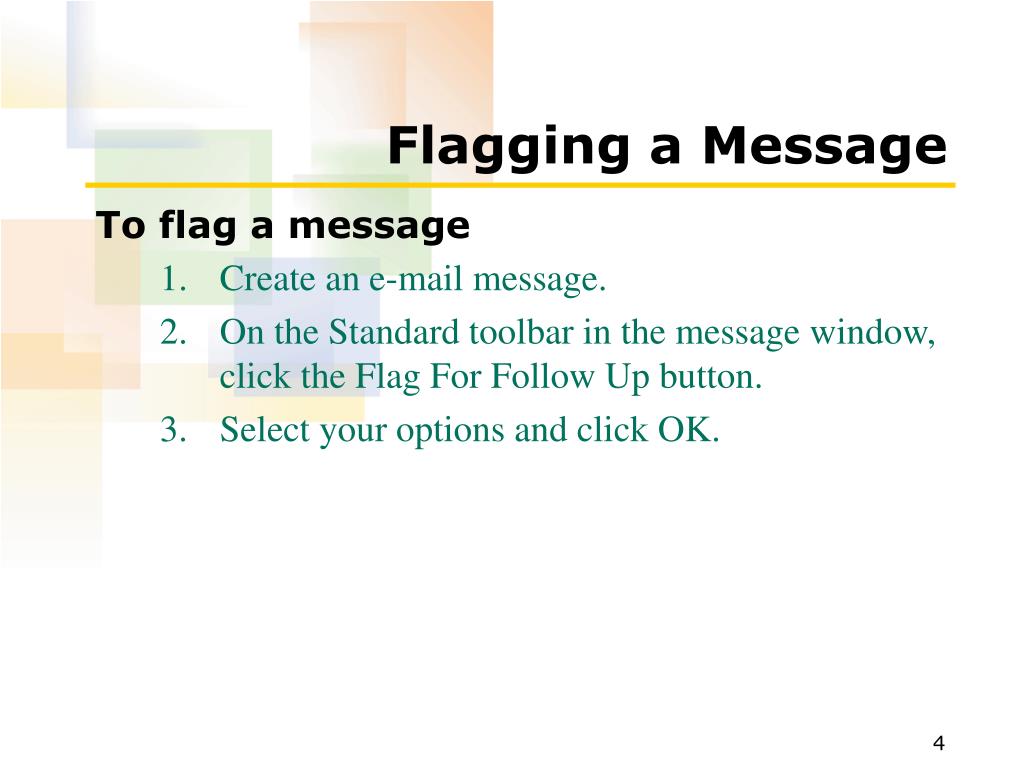 Flagging a Message

To flag a message

1. Create an e-mail message.
2. On the Standard toolbar in the message window, click the Flag For Follow Up button.
3. Select your options and click OK.

4